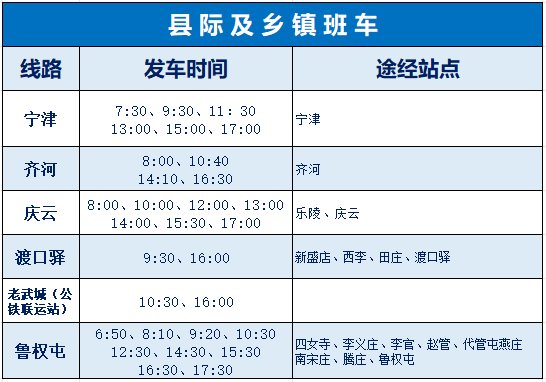 县际及乡镇班车

| 线路 | 发车时间 | 途经站点 |
|---|---|---|
| 宁津 | 7:30、9:30、11：30 13:00、15:00、17:00 | 宁津 |
| 齐河 | 8:00、10:40 14:10、16:30 | 齐河 |
| 庆云 | 8:00、10:00、12:00、13:00 14:00、15:30、17:00 | 乐陵、庆云 |
| 渡口驿 | 9:30、16:00 | 新盛店、西李、田庄、渡口驿 |
| 老武城（公铁联运站） | 10:30、16:00 | |
| 鲁权屯 | 6:50、8:10、9:20、10:30 12:30、14:30、15:30 16:30、17:30 | 四女寺、李义庄、李官、赵管、代管屯燕庄 南宋庄、腾庄、鲁权屯 |